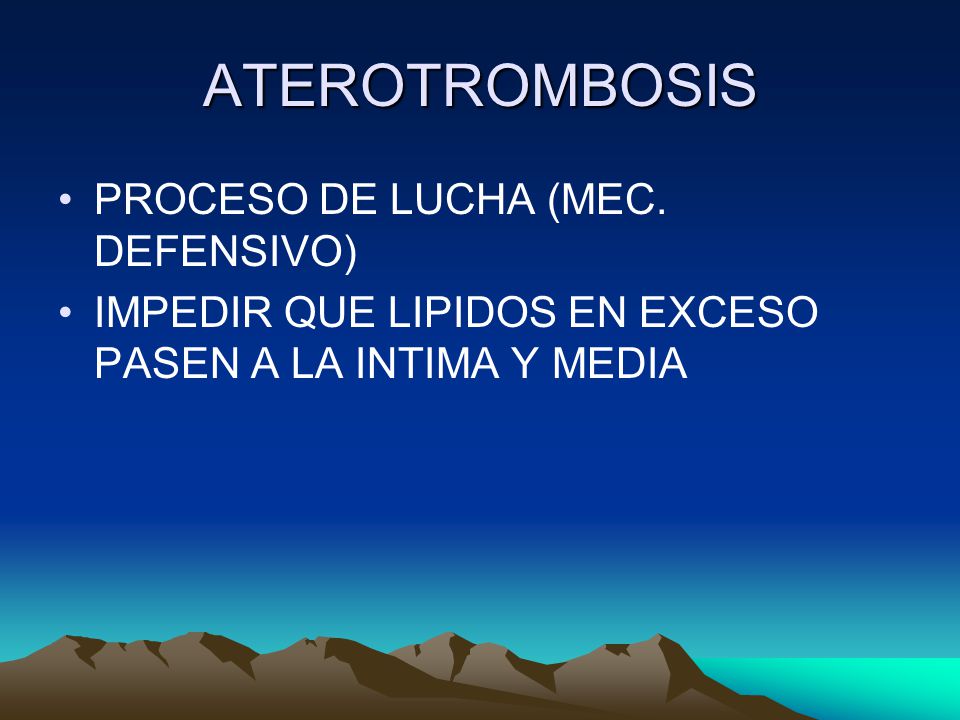 ATEROTROMBOSIS

• PROCESO DE LUCHA (MEC. DEFENSIVO)
• IMPEDIR QUE LIPIDOS EN EXCESO PASEN A LA INTIMA Y MEDIA